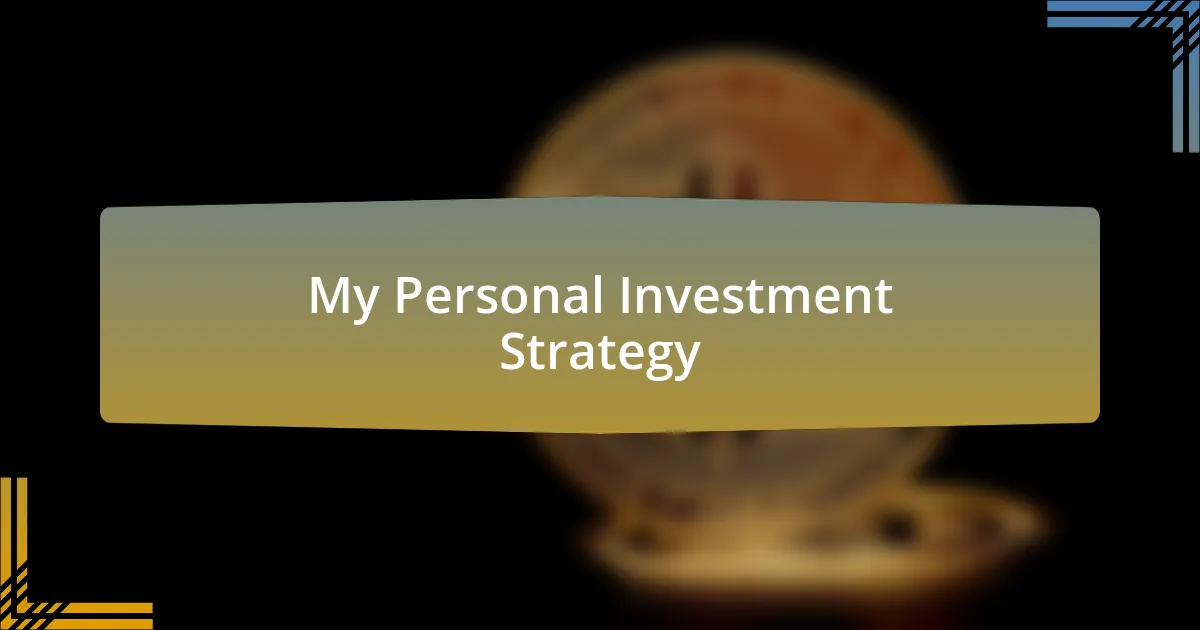 My Personal Investment Strategy